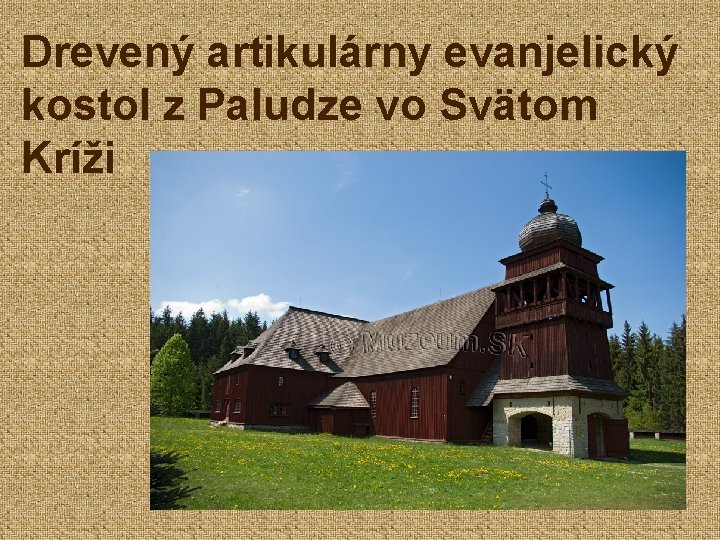 Drevený artikulárny evanjelický kostol z Paludze vo Svätom Kríži

©Muzeum.SK